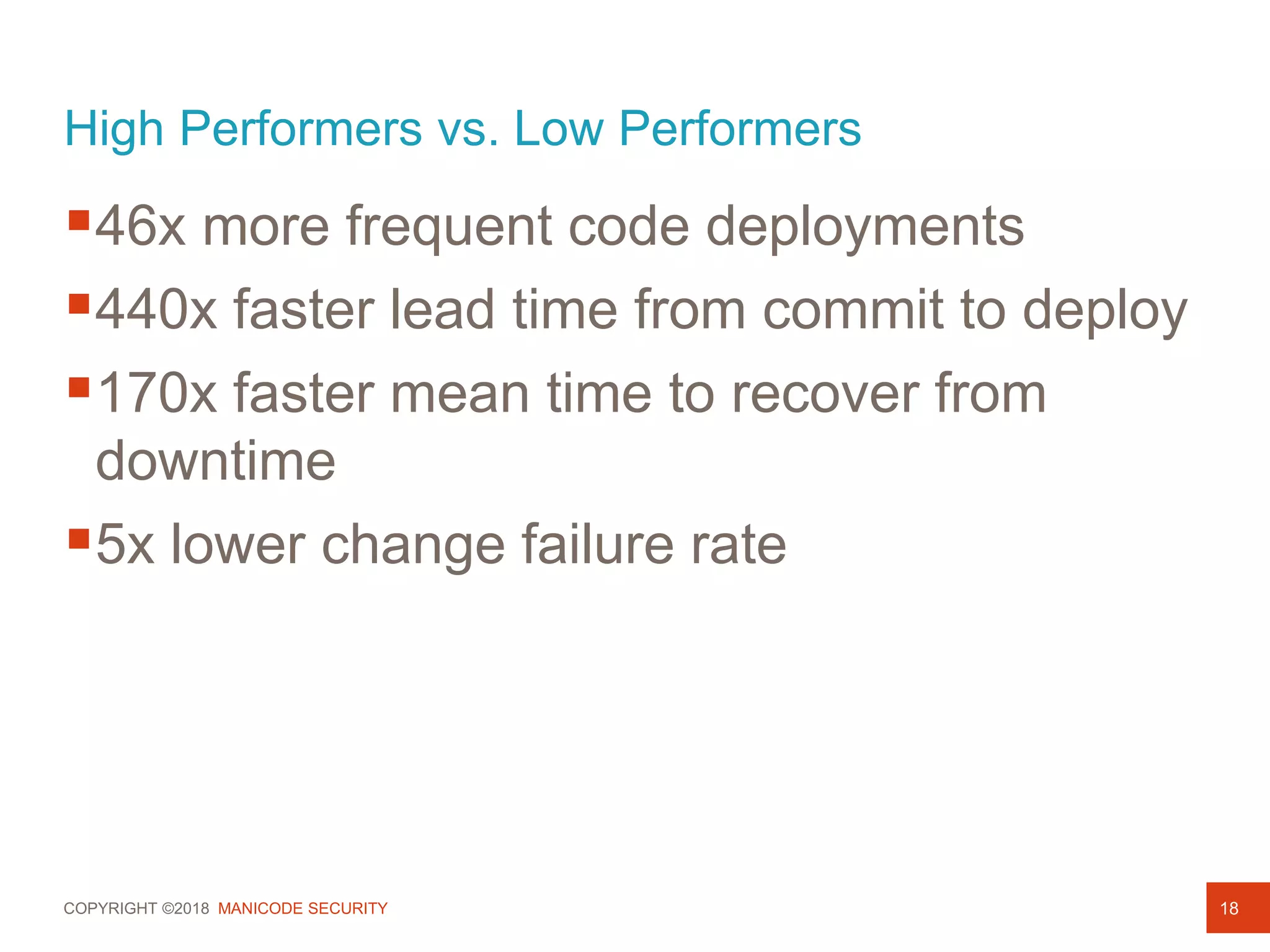 High Performers vs. Low Performers

▪ 46x more frequent code deployments

▪ 440x faster lead time from commit to deploy

▪ 170x faster mean time to recover from downtime

▪ 5x lower change failure rate

COPYRIGHT ©2018 MANICODE SECURITY

18